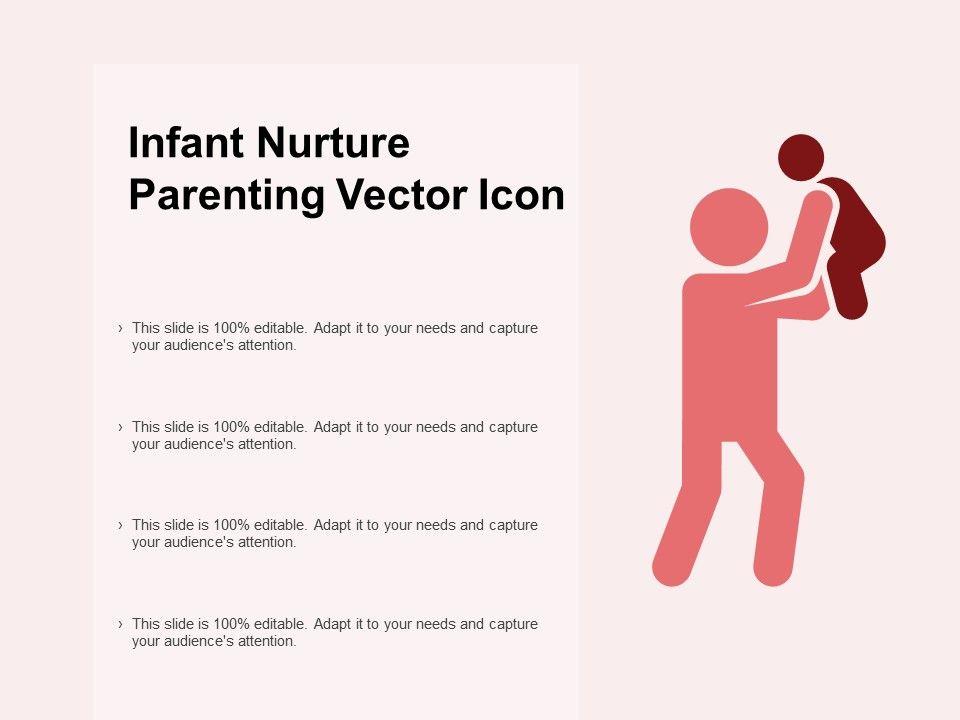 Infant Nurture Parenting Vector Icon

› This slide is 100% editable. Adapt it to your needs and capture your audience's attention.

› This slide is 100% editable. Adapt it to your needs and capture your audience's attention.

› This slide is 100% editable. Adapt it to your needs and capture your audience's attention.

› This slide is 100% editable. Adapt it to your needs and capture your audience's attention.